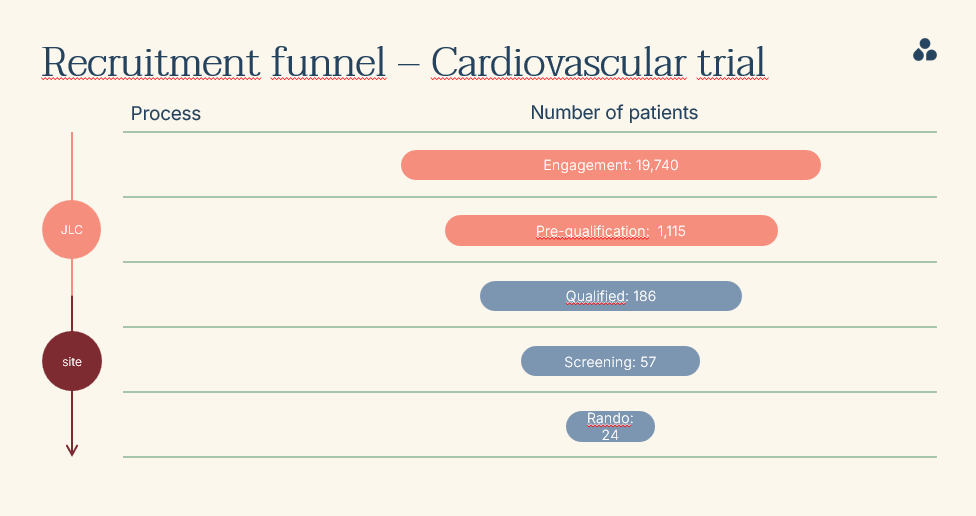 Recruitment funnel – Cardiovascular trial

Process

Number of patients

Engagement: 19,740

JLC

Pre-qualification: 1,115

Qualified: 186

site

Screening: 57

Rando: 24